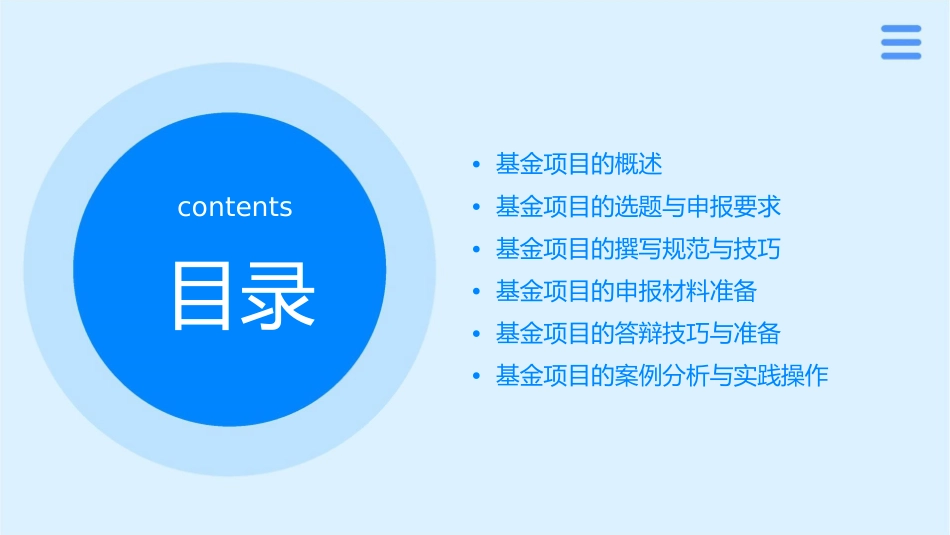 contents

目录

• 基金项目的概述
• 基金项目的选题与申报要求
• 基金项目的撰写规范与技巧
• 基金项目的申报材料准备
• 基金项目的答辩技巧与准备
• 基金项目的案例分析与实践操作